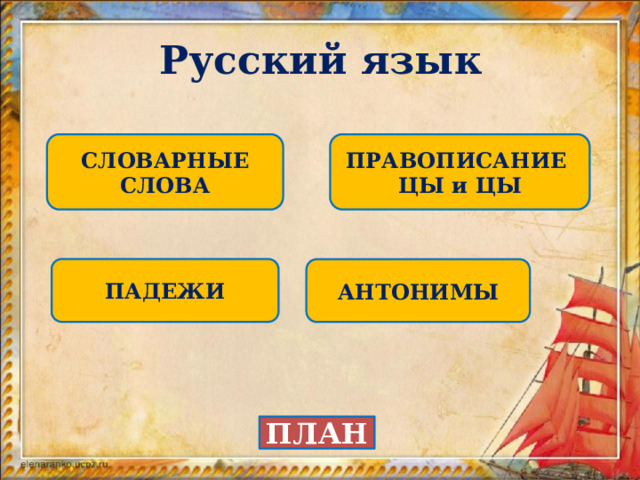 Русский язык

СЛОВАРНЫЕ СЛОВА

ПРАВОПИСАНИЕ ЦЫ и ЦЫ

ПАДЕЖИ

АНТОНИМЫ

ПЛАН

elenaranko.ucoz.ru